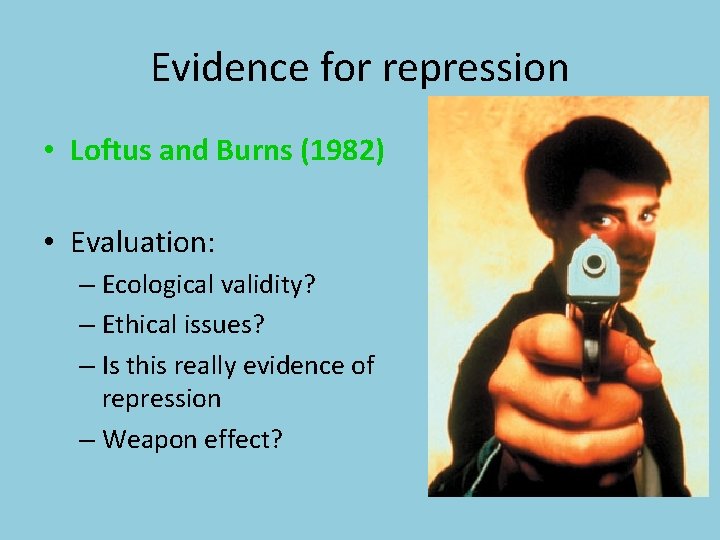 Evidence for repression

• Loftus and Burns (1982)

• Evaluation:
– Ecological validity?
– Ethical issues?
– Is this really evidence of repression
– Weapon effect?